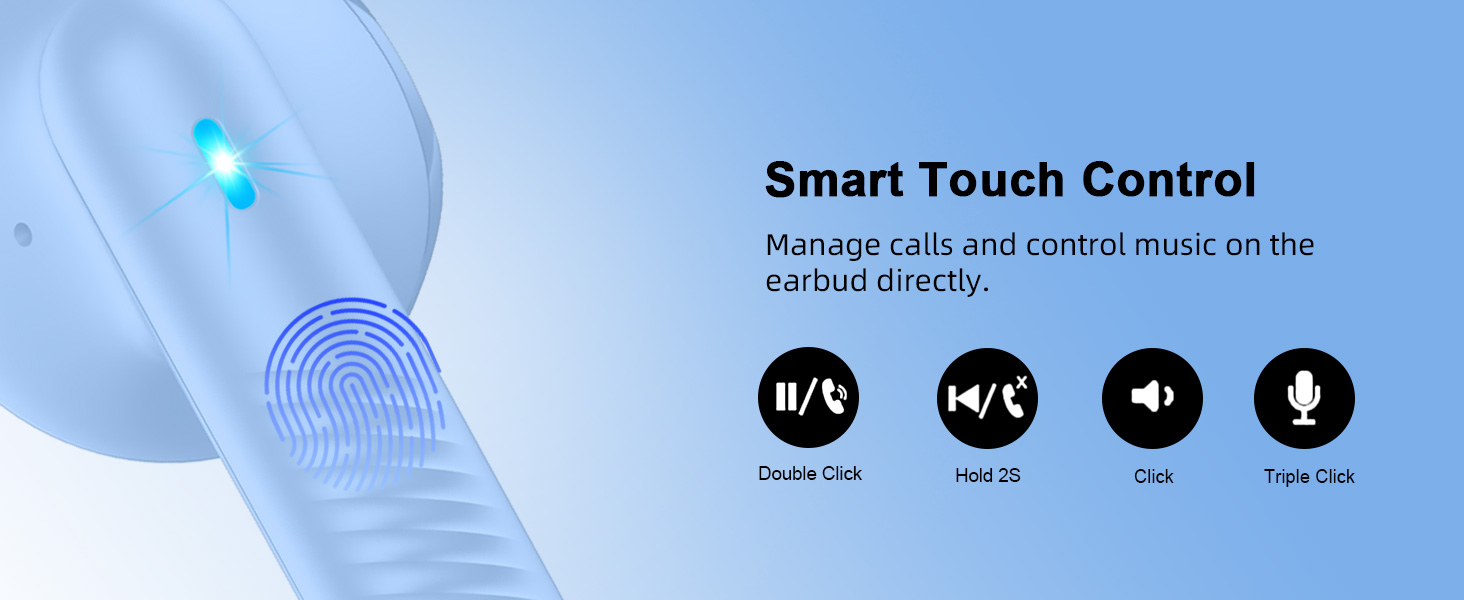 Smart Touch Control

Manage calls and control music on the earbud directly.

Double Click

Hold 2S

Click

Triple Click